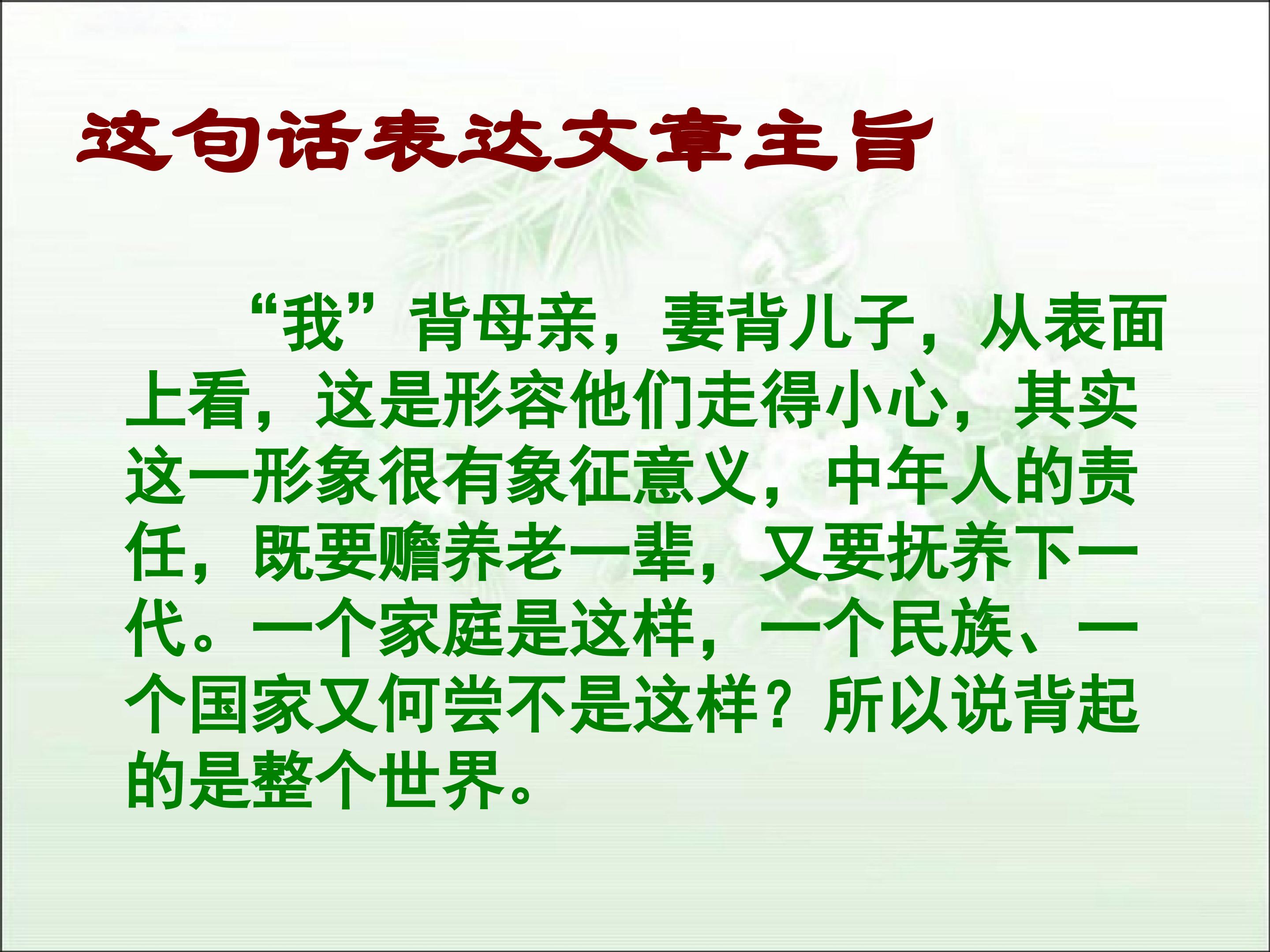 这句话表达文章主旨

“我”背母亲，妻背儿子，从表面上看，这是形容他们走得小心，其实这一形象很有象征意义，中年人的责任，既要赡养老一辈，又要抚养下一代。一个家庭是这样，一个民族、一个国家又何尝不是这样？所以说背起的是整个世界。